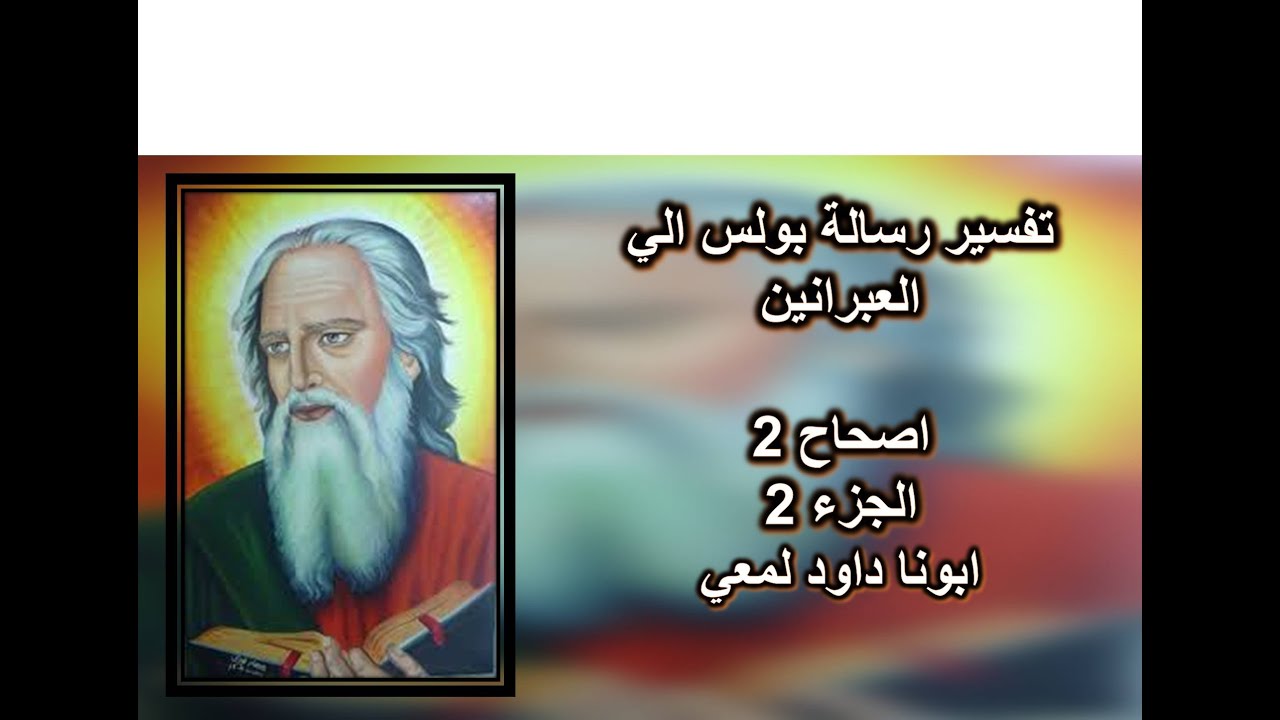 تفسير رسالة بولس الي العبرانين

اصحاح 2
الجزء 2
ابونا داود لمعي